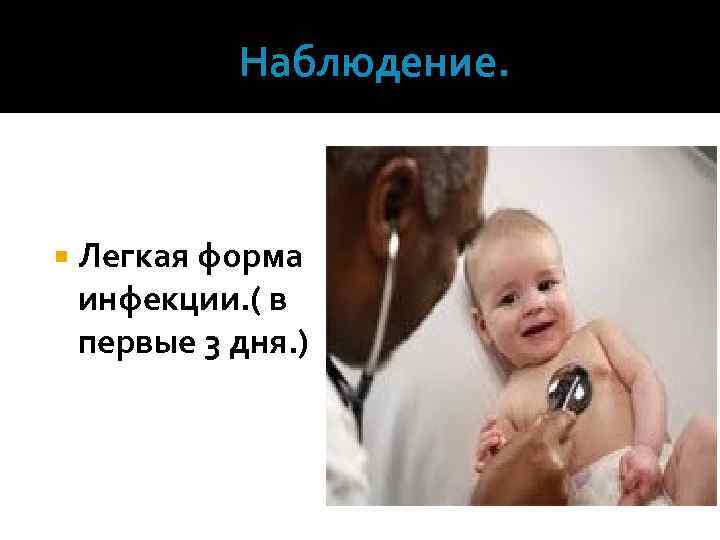 Наблюдение.

Легкая форма инфекции.( в первые 3 дня.)